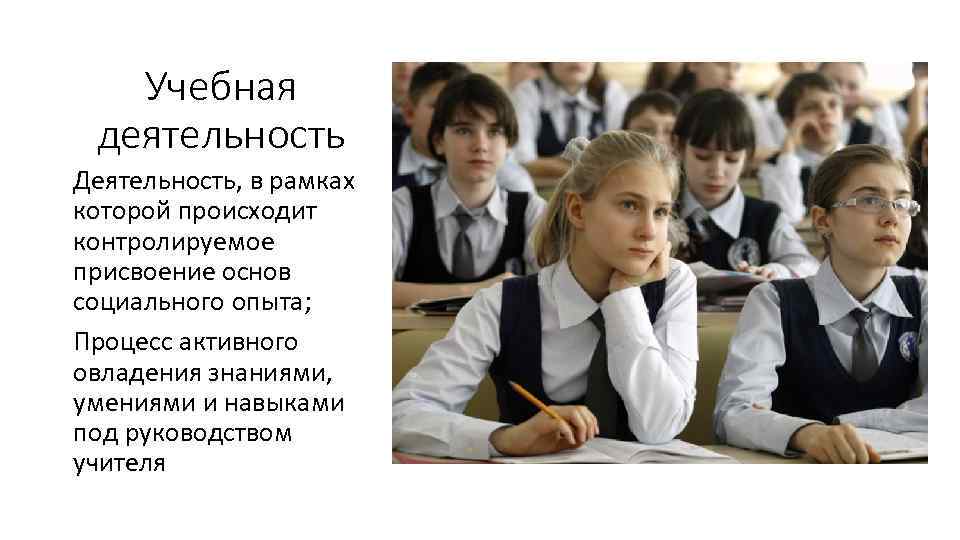 Учебная деятельность

Деятельность, в рамках которой происходит контролируемое присвоение основ социального опыта;

Процесс активного овладения знаниями, умениями и навыками под руководством учителя